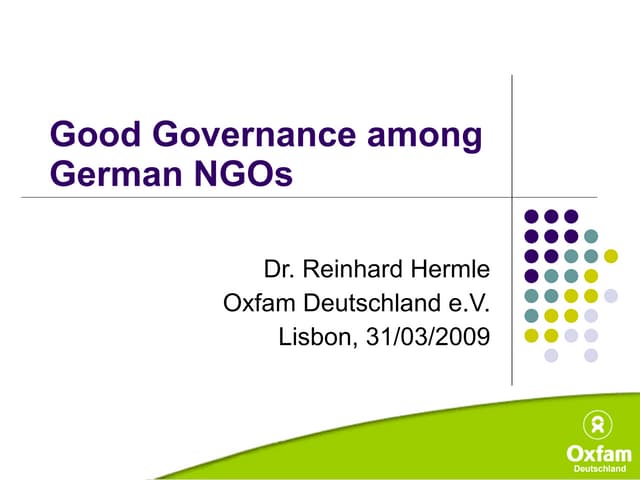 Good Governance among German NGOs

Dr. Reinhard Hermle
Oxfam Deutschland e.V.
Lisbon, 31/03/2009

Oxfam
Deutschland